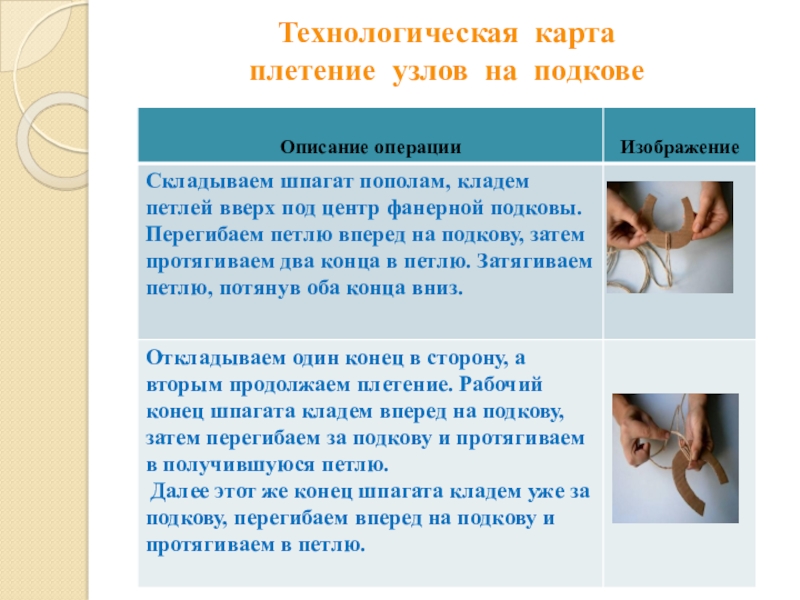 Технологическая карта
плетение узлов на подкове

| Описание операции | Изображение |
|---|---|
| Складываем шпагат пополам, кладем петлей вверх под центр фанерной подковы. Перегибаем петлю вперед на подкову, затем протягиваем два конца в петлю. Затягиваем петлю, потянув оба конца вниз. | |
| Откладываем один конец в сторону, а вторым продолжаем плетение. Рабочий конец шпагата кладем вперед на подкову, затем перегибаем за подкову и протягиваем в получившуюся петлю. Далее этот же конец шпагата кладем уже за подкову, перегибаем вперед на подкову и протягиваем в петлю. | |